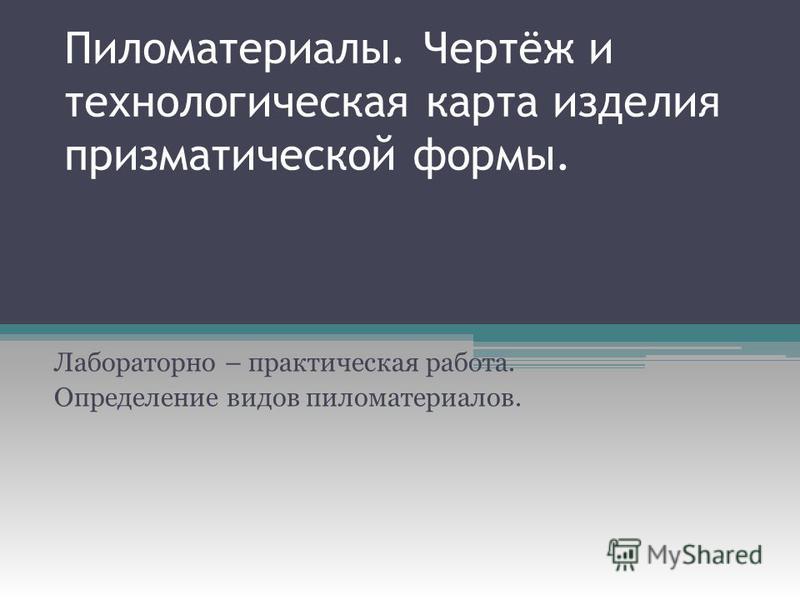 Пиломатериалы. Чертёж и технологическая карта изделия призматической формы.

Лабораторно – практическая работа.
Определение видов пиломатериалов.

MyShared